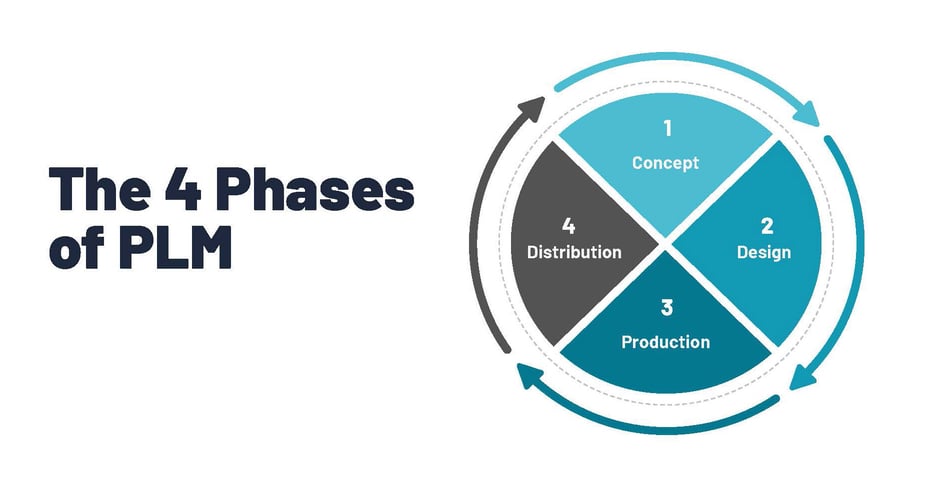 The 4 Phases of PLM

1
Concept

2
Design

3
Production

4
Distribution